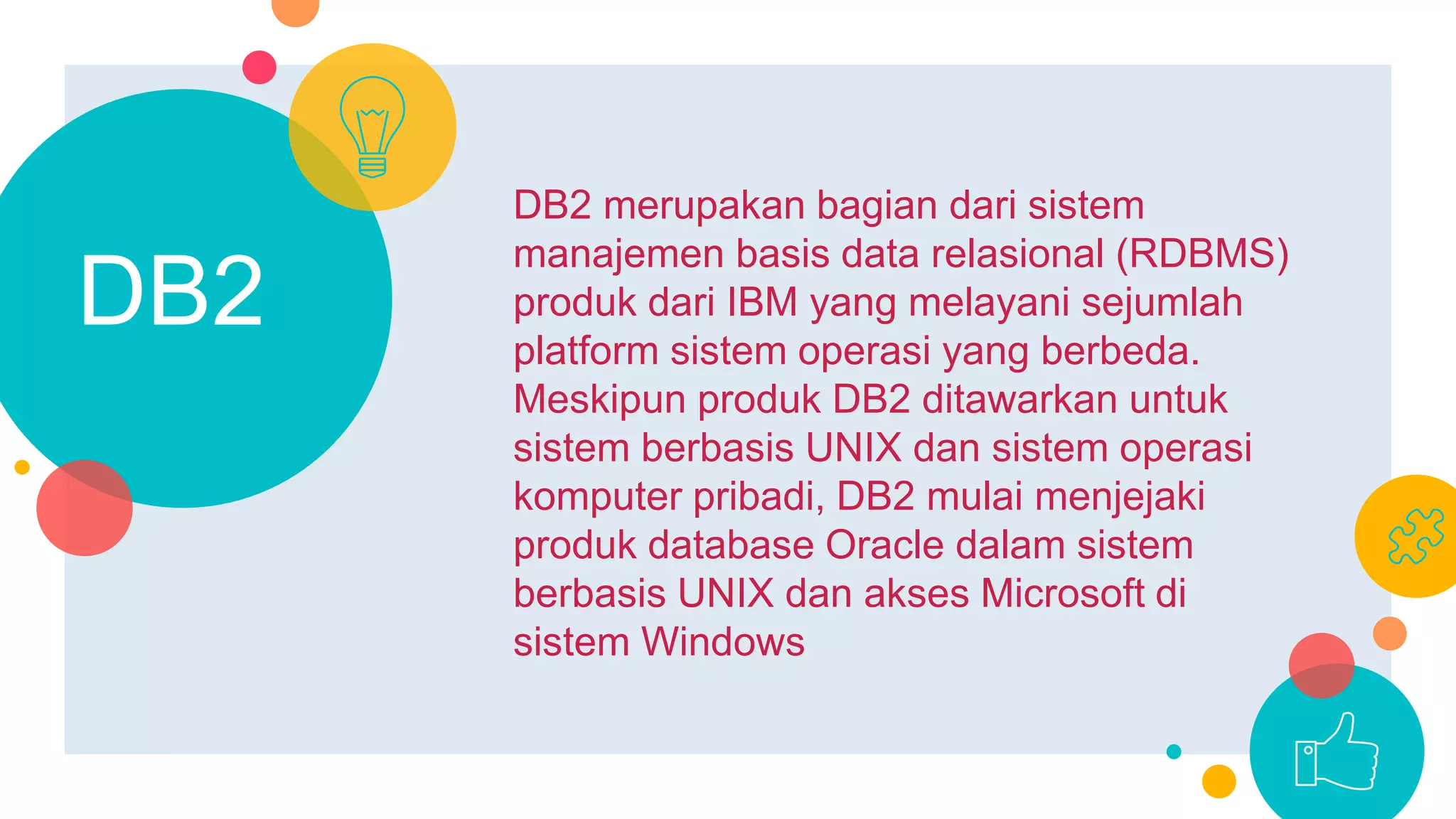 DB2

DB2 merupakan bagian dari sistem manajemen basis data relasional (RDBMS) produk dari IBM yang melayani sejumlah platform sistem operasi yang berbeda. Meskipun produk DB2 ditawarkan untuk sistem berbasis UNIX dan sistem operasi komputer pribadi, DB2 mulai menjejaki produk database Oracle dalam sistem berbasis UNIX dan akses Microsoft di sistem Windows